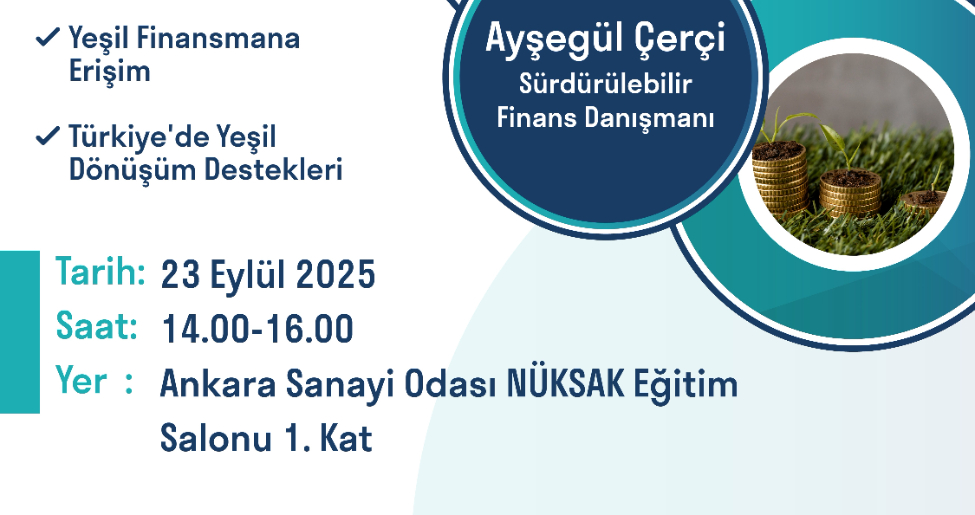 ✓ Yeşil Finansmana Erişim

✓ Türkiye'de Yeşil Dönüşüm Destekleri

Ayşegül Çerçi
Sürdürülebilir Finans Danışmanı

Tarih: 23 Eylül 2025
Saat: 14.00-16.00
Yer : Ankara Sanayi Odası NÜKSAK Eğitim Salonu 1. Kat